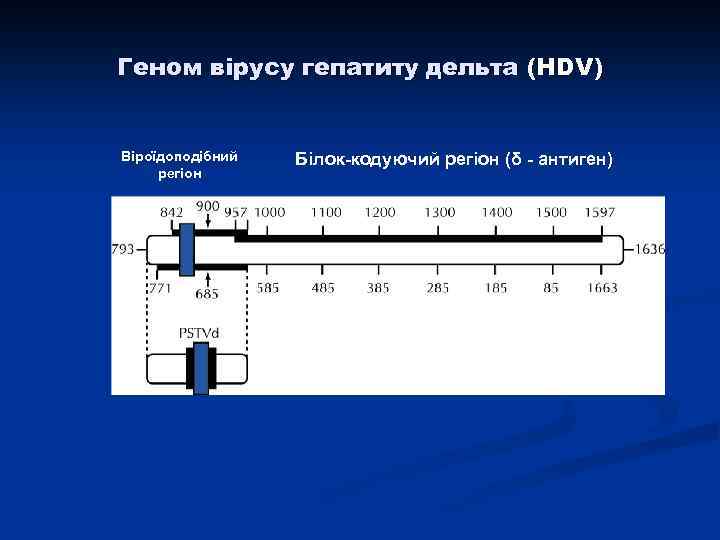 Геном вірусу гепатиту дельта (HDV)

Віроїдоподібний регіон

Білок-кодуючий регіон (δ - антиген)

842 900 957 1000 1100 1200 1300 1400 1500 1597

793 1636

771 685 585 485 385 285 185 85 1663

PSTVd